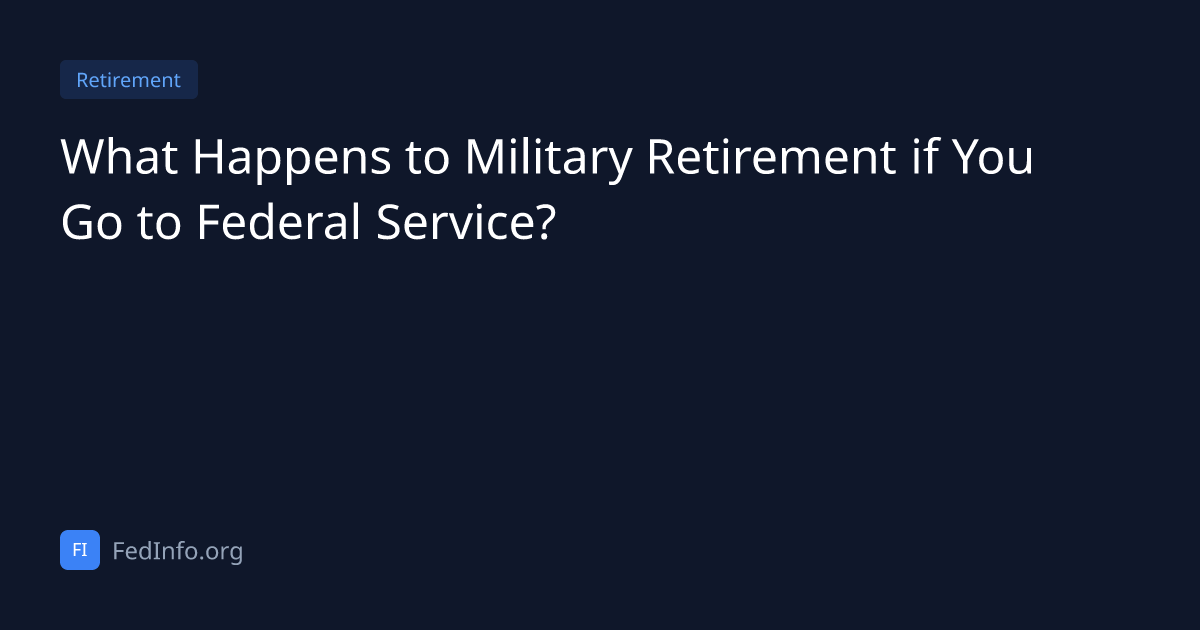 Retirement

What Happens to Military Retirement if You Go to Federal Service?

FI FedInfo.org